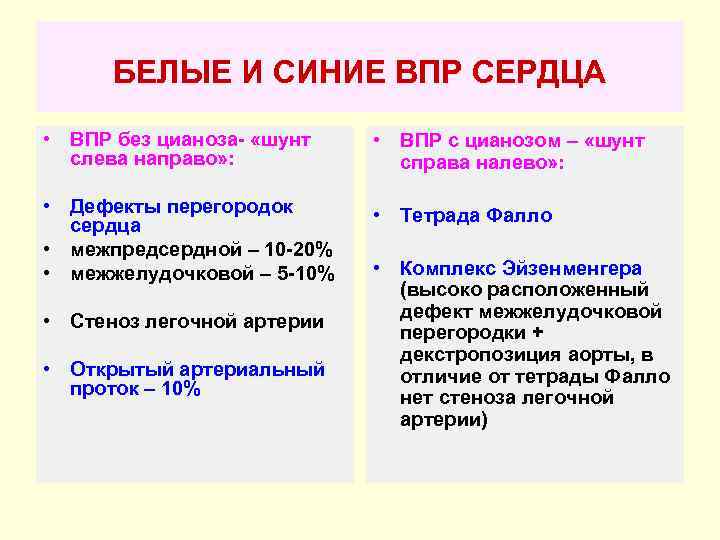 БЕЛЫЕ И СИНИЕ ВПР СЕРДЦА

• ВПР без цианоза- «шунт слева направо»:

• Дефекты перегородок сердца
• межпредсердной – 10-20%
• межжелудочковой – 5-10%

• Стеноз легочной артерии

• Открытый артериальный проток – 10%

• ВПР с цианозом – «шунт справа налево»:

• Тетрада Фалло

• Комплекс Эйзенменгера (высоко расположенный дефект межжелудочковой перегородки + декстропозиция аорты, в отличие от тетрады Фалло нет стеноза легочной артерии)